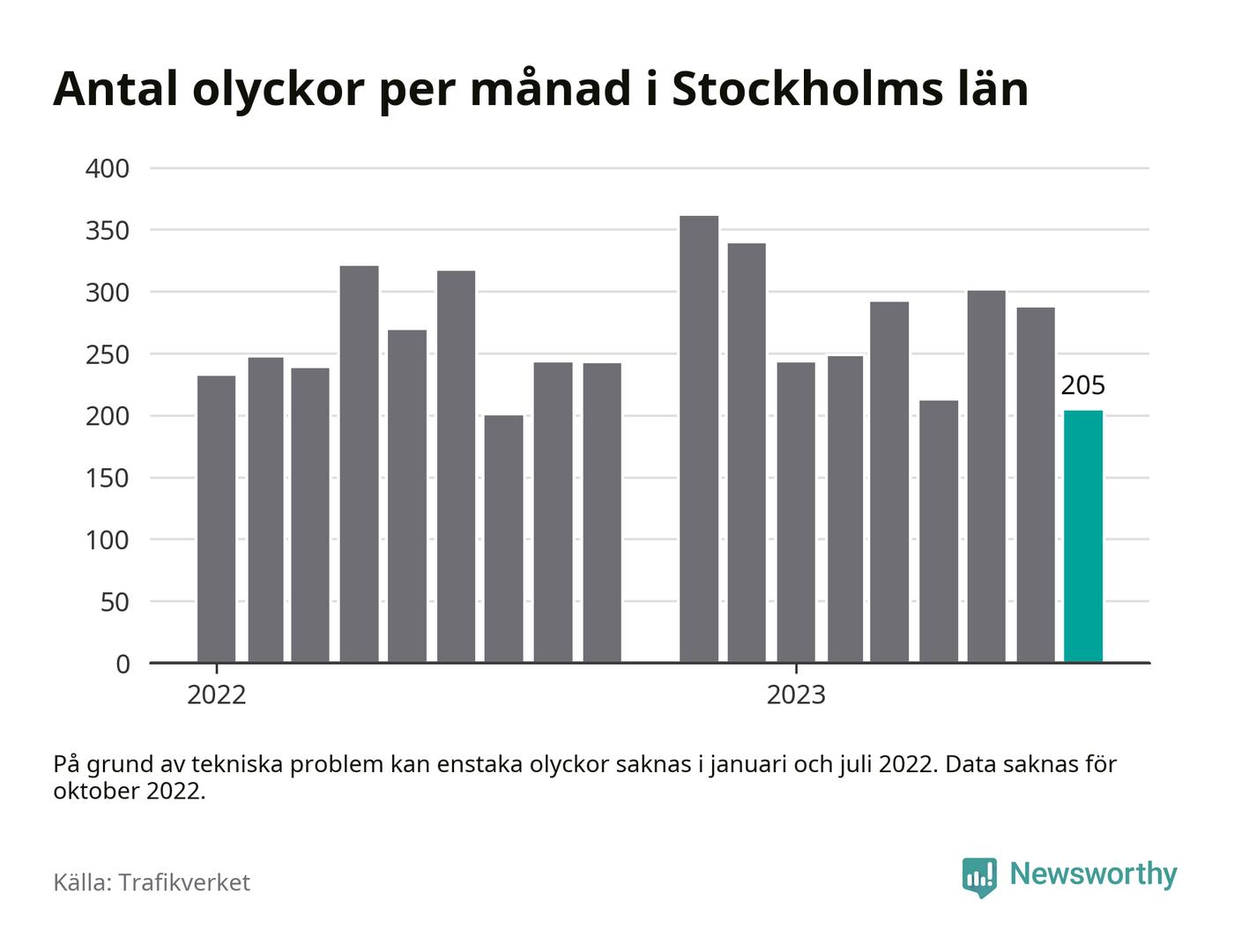 Antal olyckor per månad i Stockholms län

400
350
300
250
200
150
100
50
0

205

2022
2023

På grund av tekniska problem kan enstaka olyckor saknas i januari och juli 2022. Data saknas för oktober 2022.

Källa: Trafikverket

Newsworthy